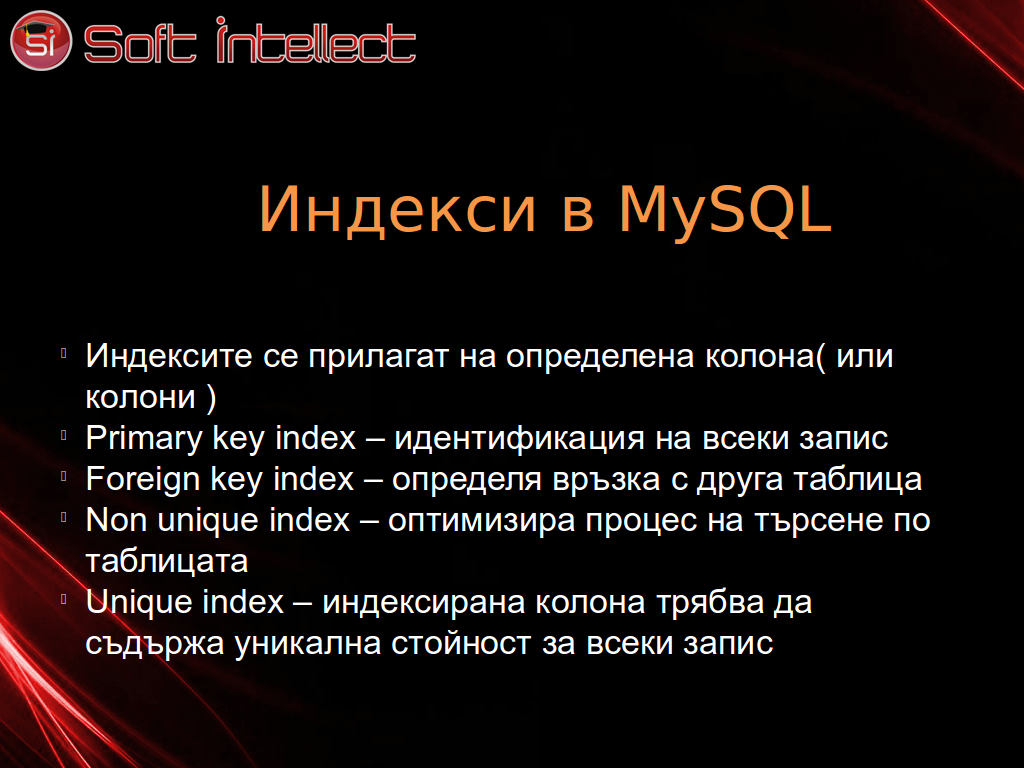 si Soft intellect

Индекси в MySQL

Индексите се прилагат на определена колона( или колони )
Primary key index – идентификация на всеки запис
Foreign key index – определя връзка с друга таблица
Non unique index – оптимизира процес на търсене по таблицата
Unique index – индексирана колона трябва да съдържа уникална стойност за всеки запис